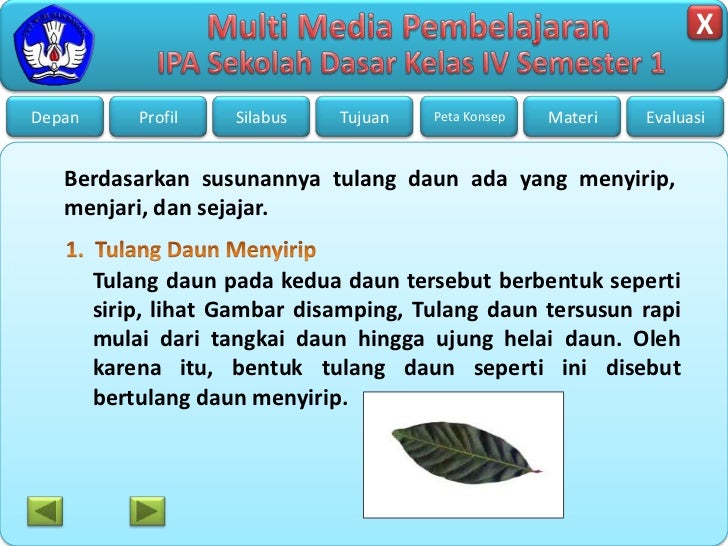 Multi Media Pembelajaran
IPA Sekolah Dasar Kelas IV Semester 1

X

Depan
Profil
Silabus
Tujuan
Peta Konsep
Materi
Evaluasi

Berdasarkan susunannya tulang daun ada yang menyirip, menjari, dan sejajar.

1. Tulang Daun Menyirip
Tulang daun pada kedua daun tersebut berbentuk seperti sirip, lihat Gambar disamping, Tulang daun tersusun rapi mulai dari tangkai daun hingga ujung helai daun. Oleh karena itu, bentuk tulang daun seperti ini disebut bertulang daun menyirip.